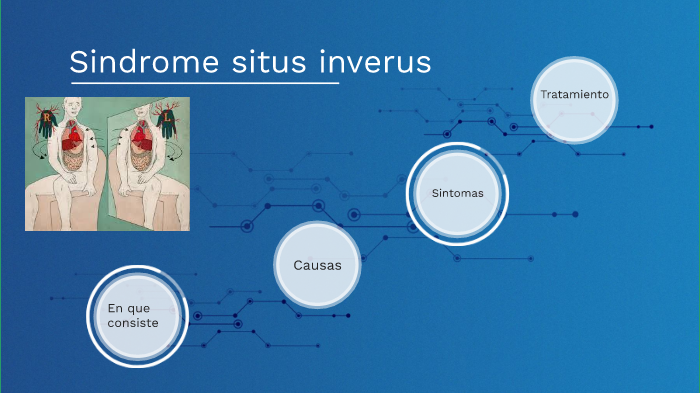 Sindrome situs inverus

R L

Tratamiento

Sintomas

Causas

En que consiste